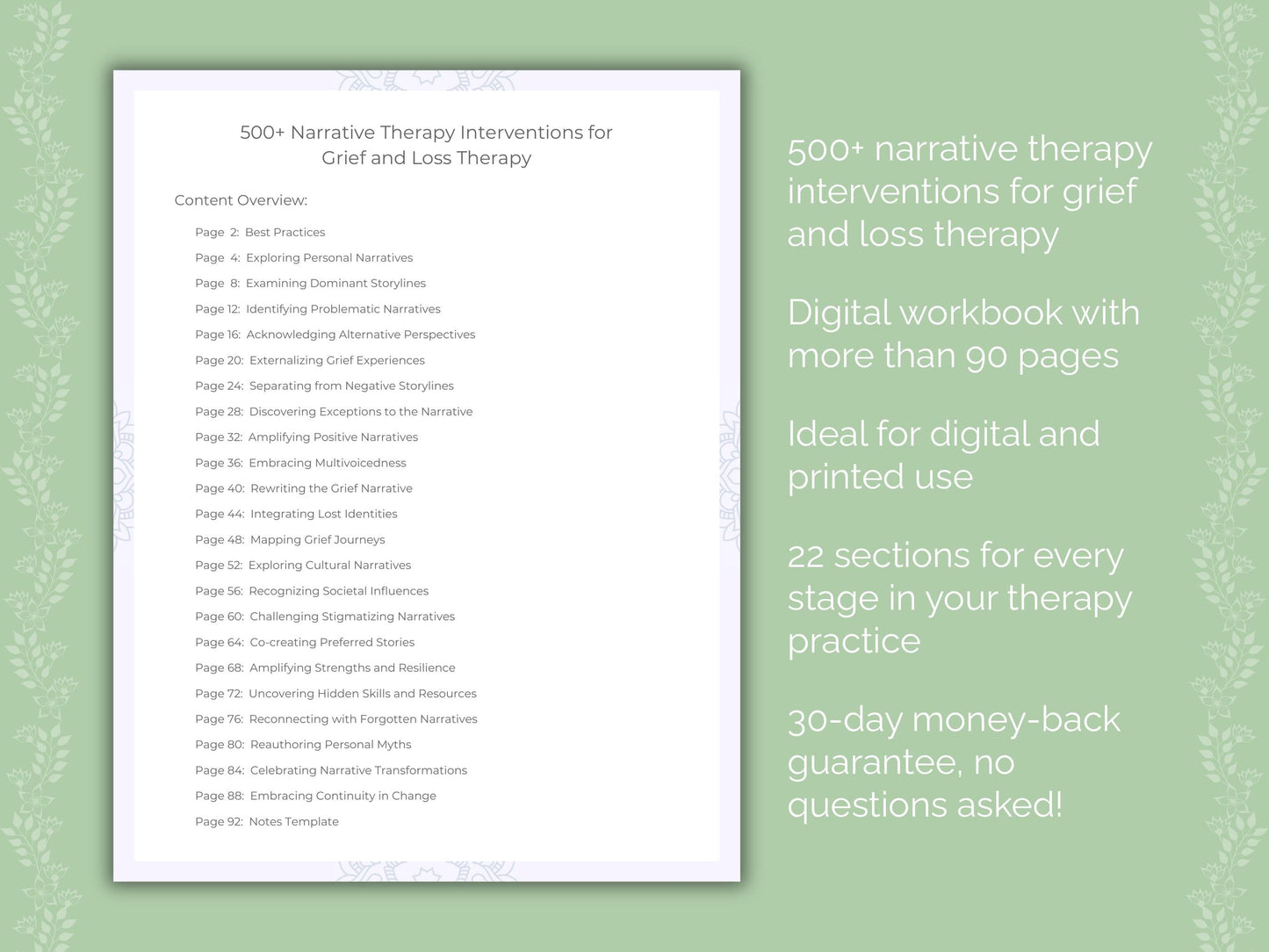 500+ Narrative Therapy Interventions for Grief and Loss Therapy

Content Overview:

Page 2: Best Practices
Page 4: Exploring Personal Narratives
Page 8: Examining Dominant Storylines
Page 12: Identifying Problematic Narratives
Page 16: Acknowledging Alternative Perspectives
Page 20: Externalizing Grief Experiences
Page 24: Separating from Negative Storylines
Page 28: Discovering Exceptions to the Narrative
Page 32: Amplifying Positive Narratives
Page 36: Embracing Multivoicedness
Page 40: Rewriting the Grief Narrative
Page 44: Integrating Lost Identities
Page 48: Mapping Grief Journeys
Page 52: Exploring Cultural Narratives
Page 56: Recognizing Societal Influences
Page 60: Challenging Stigmatizing Narratives
Page 64: Co-creating Preferred Stories
Page 68: Amplifying Strengths and Resilience
Page 72: Uncovering Hidden Skills and Resources
Page 76: Reconnecting with Forgotten Narratives
Page 80: Reauthoring Personal Myths
Page 84: Celebrating Narrative Transformations
Page 88: Embracing Continuity in Change
Page 92: Notes Template

500+ narrative therapy interventions for grief and loss therapy

Digital workbook with more than 90 pages

Ideal for digital and printed use

22 sections for every stage in your therapy practice

30-day money-back guarantee, no questions asked!